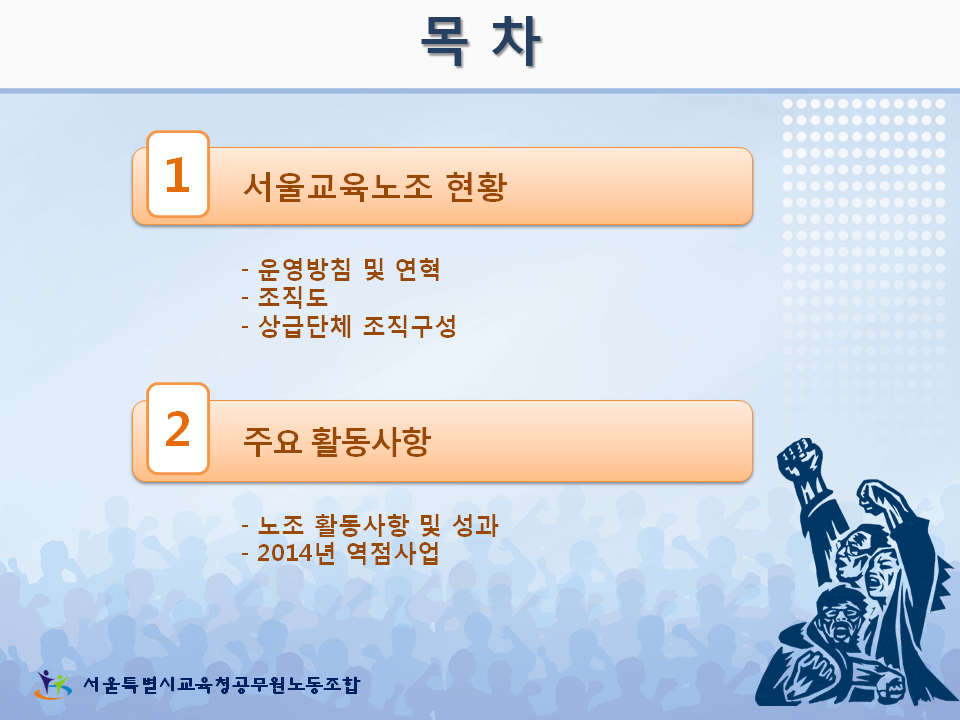 목 차

1 서울교육노조 현황

- 운영방침 및 연혁
- 조직도
- 상급단체 조직구성

2 주요 활동사항

- 노조 활동사항 및 성과
- 2014년 역점사업

서울특별시교육청공무원노동조합